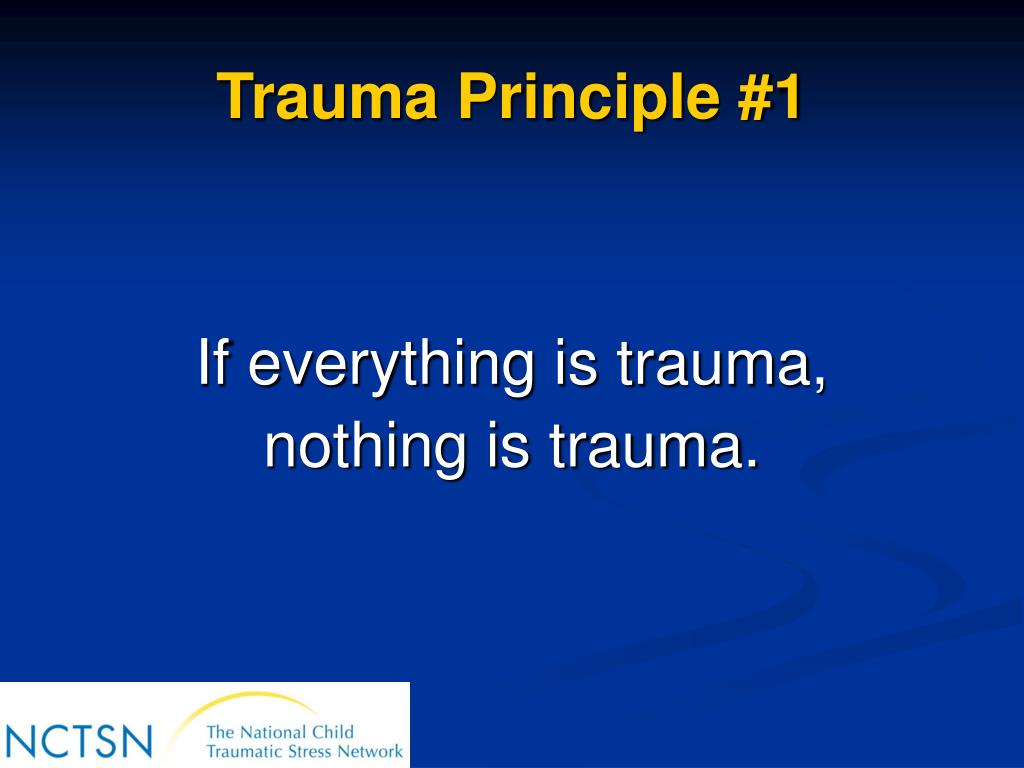 Trauma Principle #1

If everything is trauma, nothing is trauma.

NCTSN The National Child Traumatic Stress Network